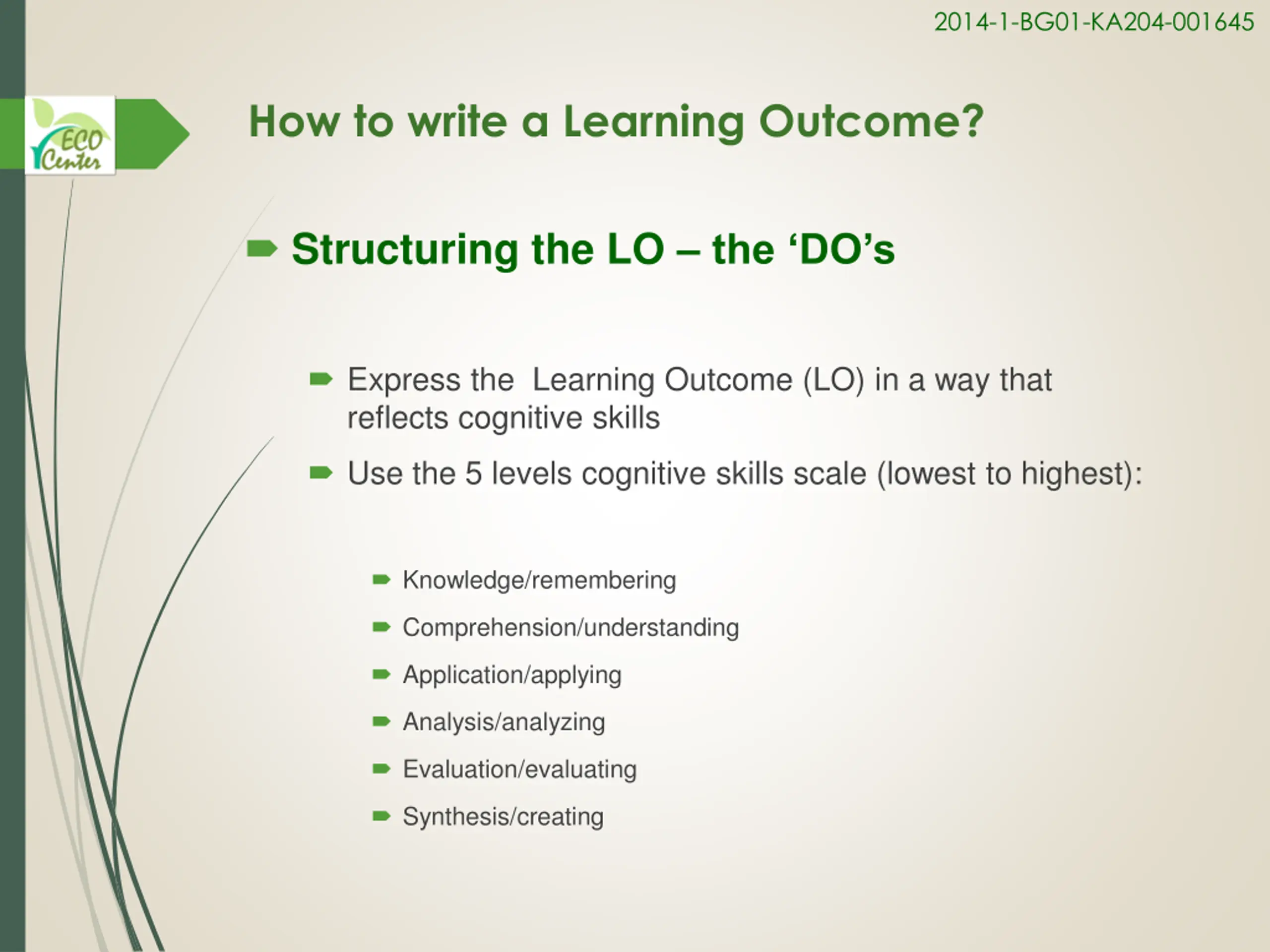 2014-1-BG01-KA204-001645

ECO Center

How to write a Learning Outcome?

Structuring the LO – the 'DO's

Express the Learning Outcome (LO) in a way that reflects cognitive skills

Use the 5 levels cognitive skills scale (lowest to highest):

Knowledge/remembering

Comprehension/understanding

Application/applying

Analysis/analyzing

Evaluation/evaluating

Synthesis/creating